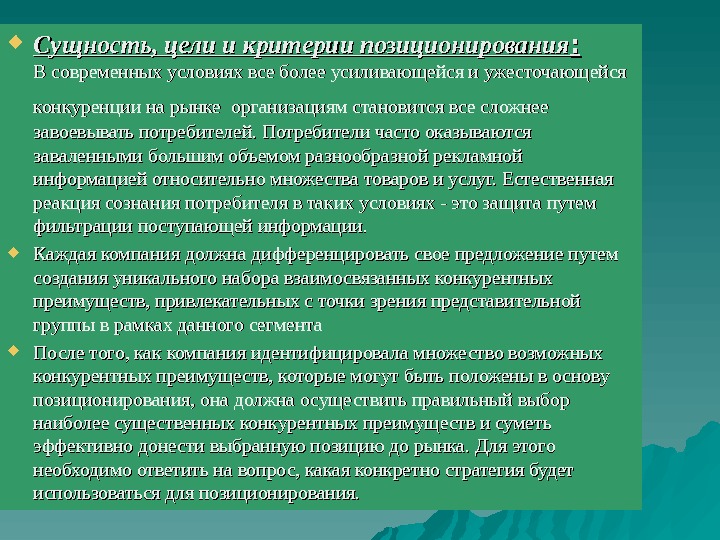 Сущность, цели и критерии позиционирования:
В современных условиях все более усиливающейся и ужесточающейся конкуренции на рынке организациям становится все сложнее завоевывать потребителей. Потребители часто оказываются заваленными большим объемом разнообразной рекламной информацией относительно множества товаров и услуг. Естественная реакция сознания потребителя в таких условиях - это защита путем фильтрации поступающей информации.

Каждая компания должна дифференцировать свое предложение путем создания уникального набора взаимосвязанных конкурентных преимуществ, привлекательных с точки зрения представительной группы в рамках данного сегмента

После того, как компания идентифицировала множество возможных конкурентных преимуществ, которые могут быть положены в основу позиционирования, она должна осуществить правильный выбор наиболее существенных конкурентных преимуществ и суметь эффективно донести выбранную позицию до рынка. Для этого необходимо ответить на вопрос, какая конкретно стратегия будет использоваться для позиционирования.